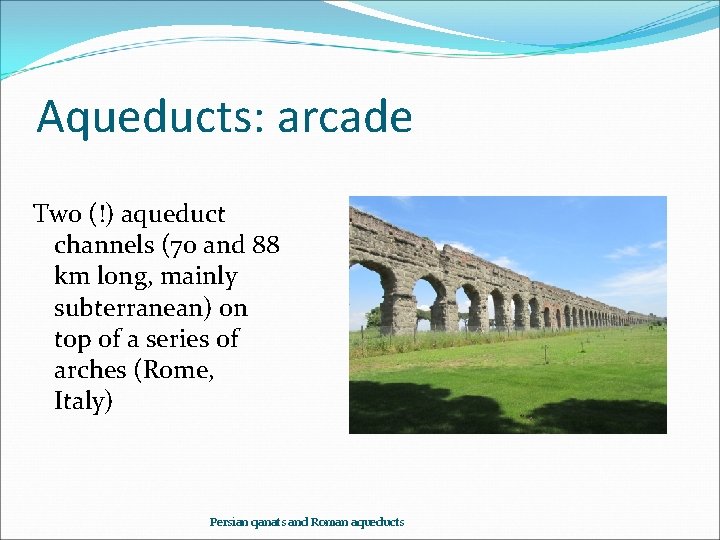 Aqueducts: arcade

Two (!) aqueduct channels (70 and 88 km long, mainly subterranean) on top of a series of arches (Rome, Italy)

Persian qanats and Roman aqueducts